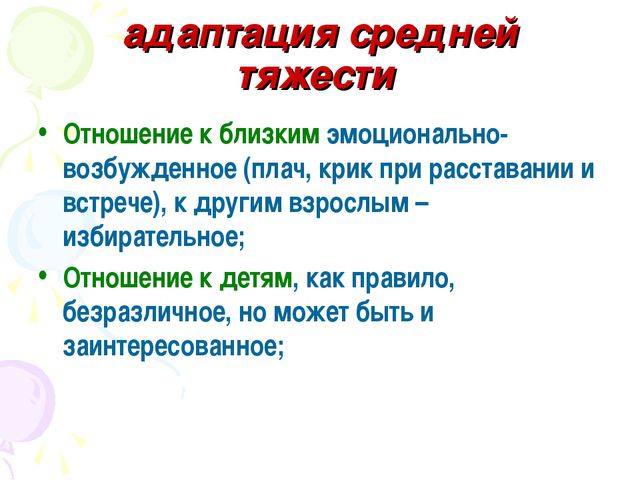 адаптация средней тяжести

• Отношение к близким эмоционально-возбужденное (плач, крик при расставании и встрече), к другим взрослым – избирательное;

• Отношение к детям, как правило, безразличное, но может быть и заинтересованное;